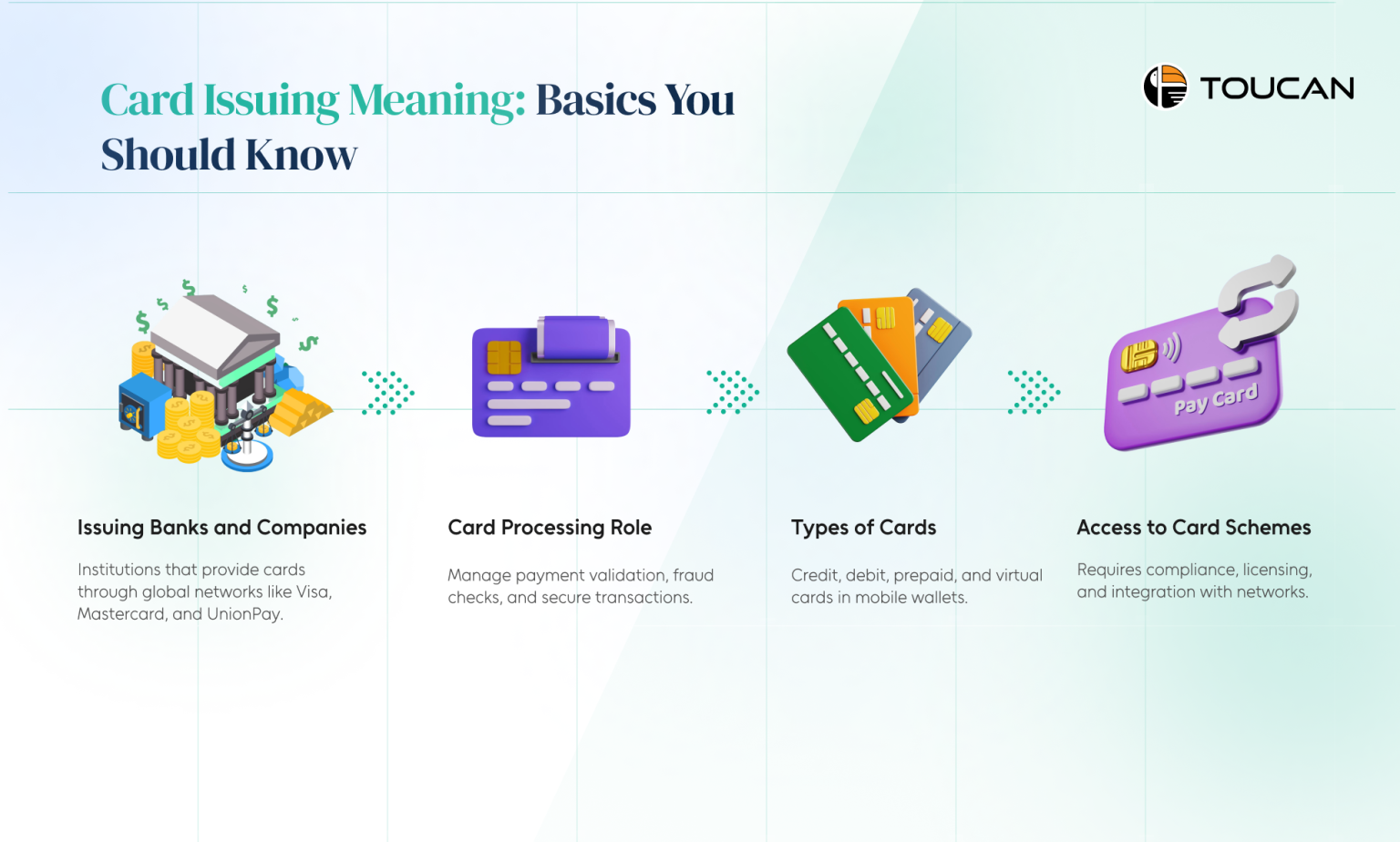 Card Issuing Meaning: Basics You Should Know

TOUCAN

Pay Card

Issuing Banks and Companies

Institutions that provide cards through global networks like Visa, Mastercard, and UnionPay.

Card Processing Role

Manage payment validation, fraud checks, and secure transactions.

Types of Cards

Credit, debit, prepaid, and virtual cards in mobile wallets.

Access to Card Schemes

Requires compliance, licensing, and integration with networks.